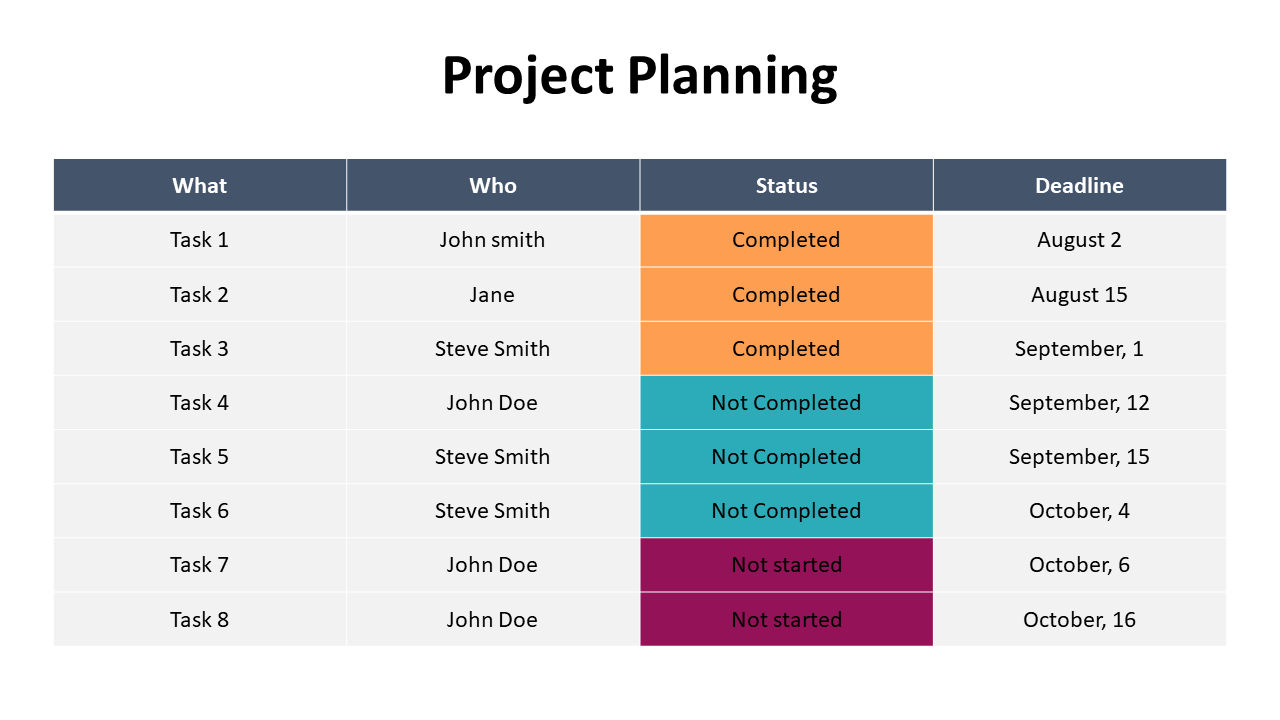 Project Planning

| What | Who | Status | Deadline |
|---|---|---|---|
| Task 1 | John smith | Completed | August 2 |
| Task 2 | Jane | Completed | August 15 |
| Task 3 | Steve Smith | Completed | September, 1 |
| Task 4 | John Doe | Not Completed | September, 12 |
| Task 5 | Steve Smith | Not Completed | September, 15 |
| Task 6 | Steve Smith | Not Completed | October, 4 |
| Task 7 | John Doe | Not started | October, 6 |
| Task 8 | John Doe | Not started | October, 16 |